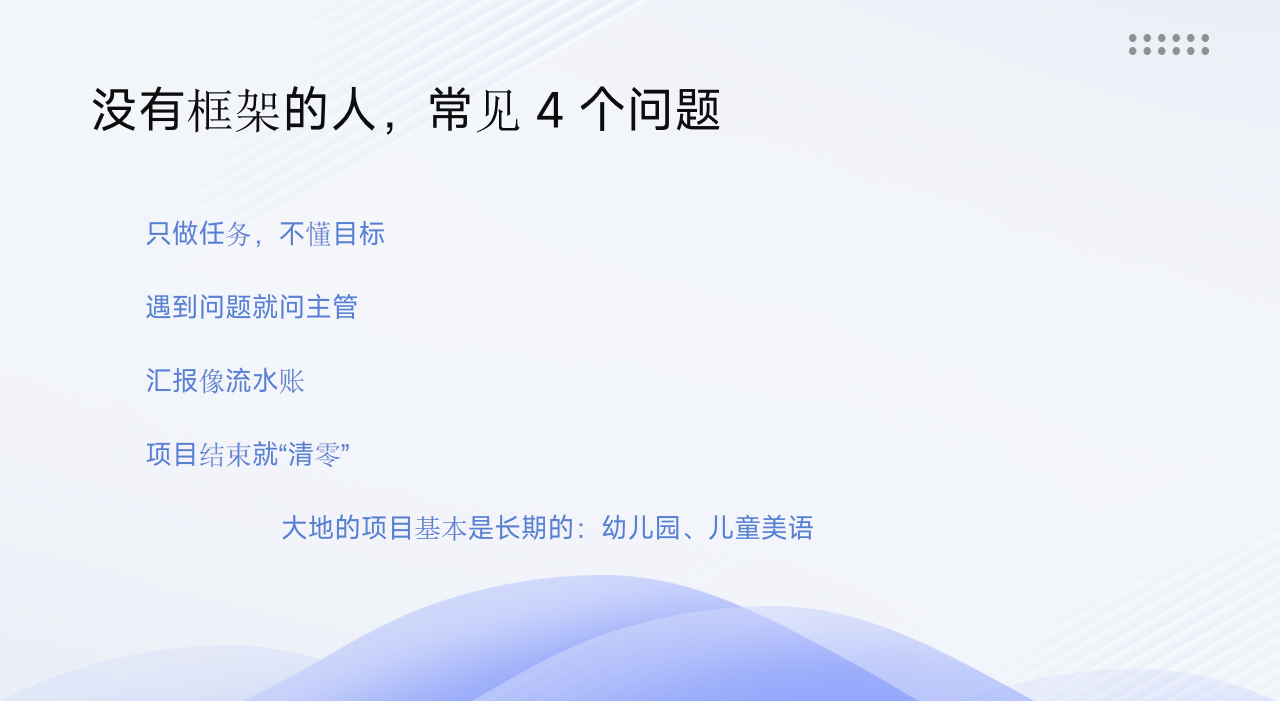 没有框架的人，常见 4 个问题

只做任务，不懂目标

遇到问题就问主管

汇报像流水账

项目结束就“清零”

大地的项目基本是长期的：幼儿园、儿童美语